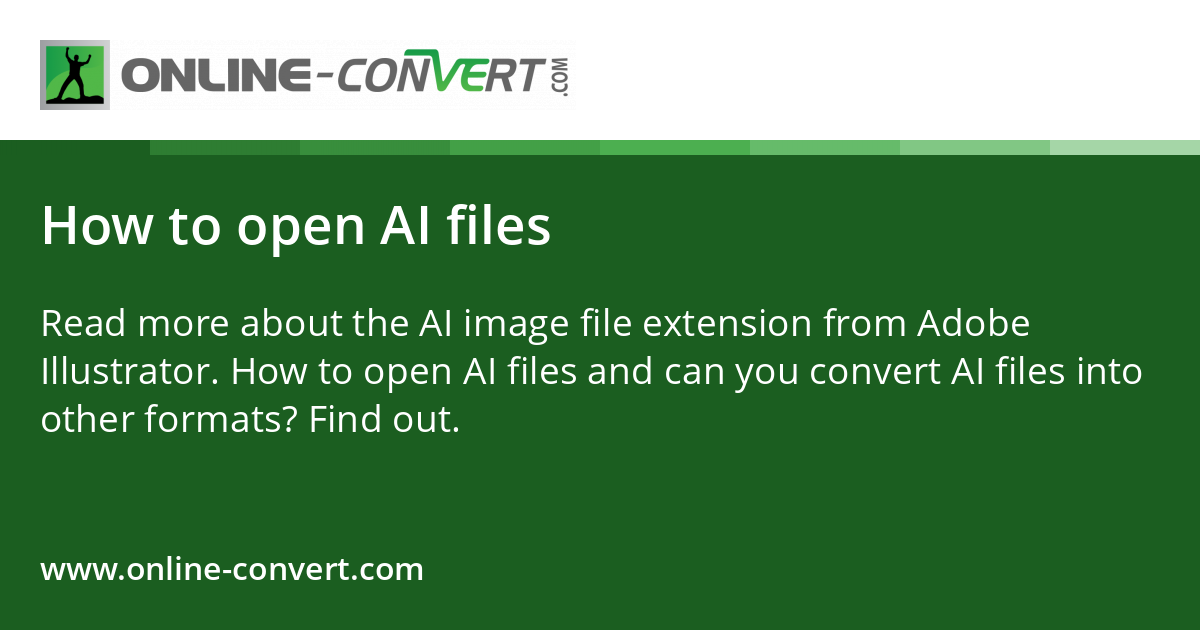 ONLINE-CONVERT.COM

How to open AI files

Read more about the AI image file extension from Adobe Illustrator. How to open AI files and can you convert AI files into other formats? Find out.

www.online-convert.com